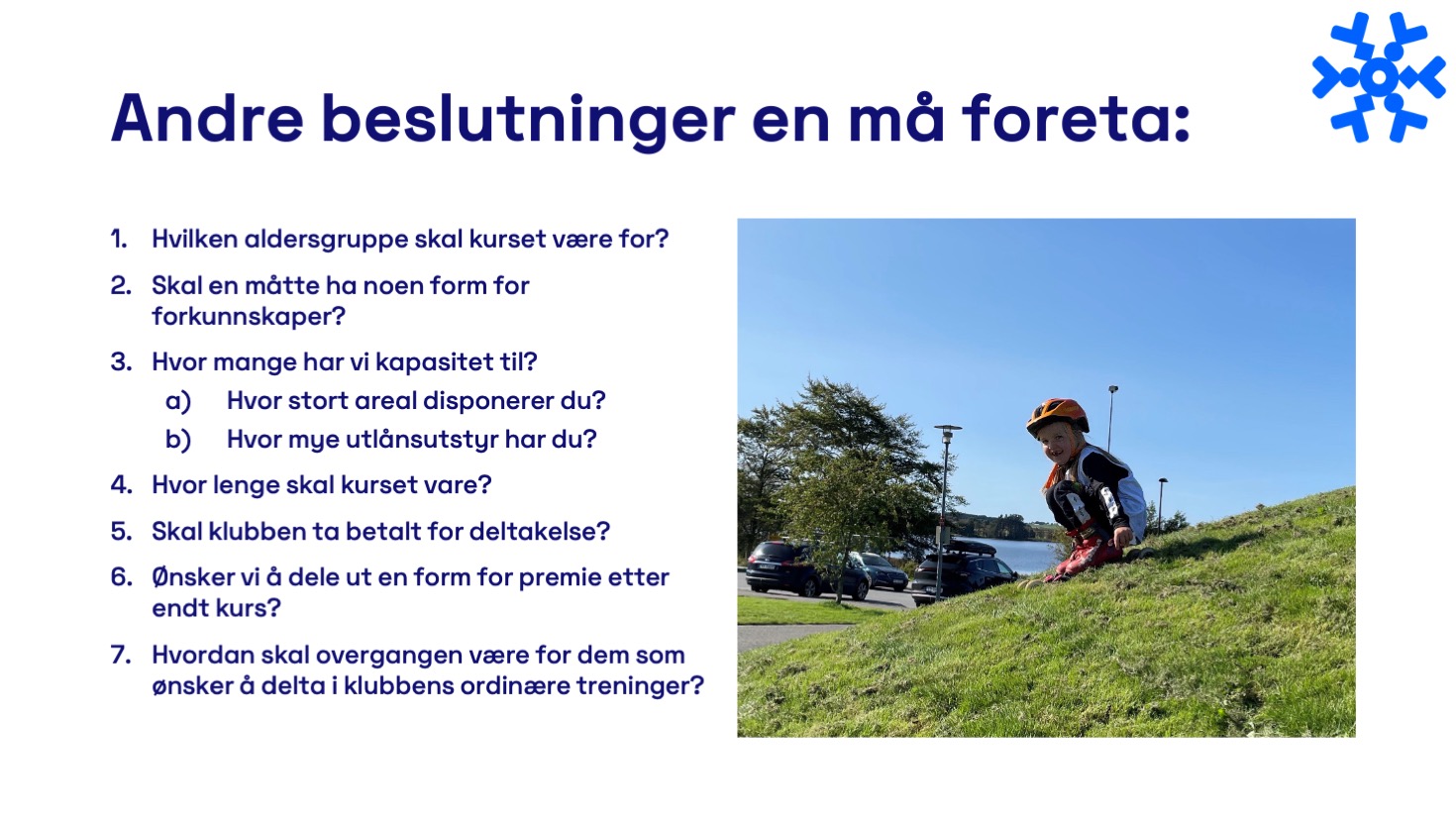 Andre beslutninger en må foreta:

1. Hvilken aldersgruppe skal kurset være for?
2. Skal en måtte ha noen form for forkunnskaper?
3. Hvor mange har vi kapasitet til?
a) Hvor stort areal disponerer du?
b) Hvor mye utlånsutstyr har du?
4. Hvor lenge skal kurset vare?
5. Skal klubben ta betalt for deltakelse?
6. Ønsker vi å dele ut en form for premie etter endt kurs?
7. Hvordan skal overgangen være for dem som ønsker å delta i klubbens ordinære treninger?